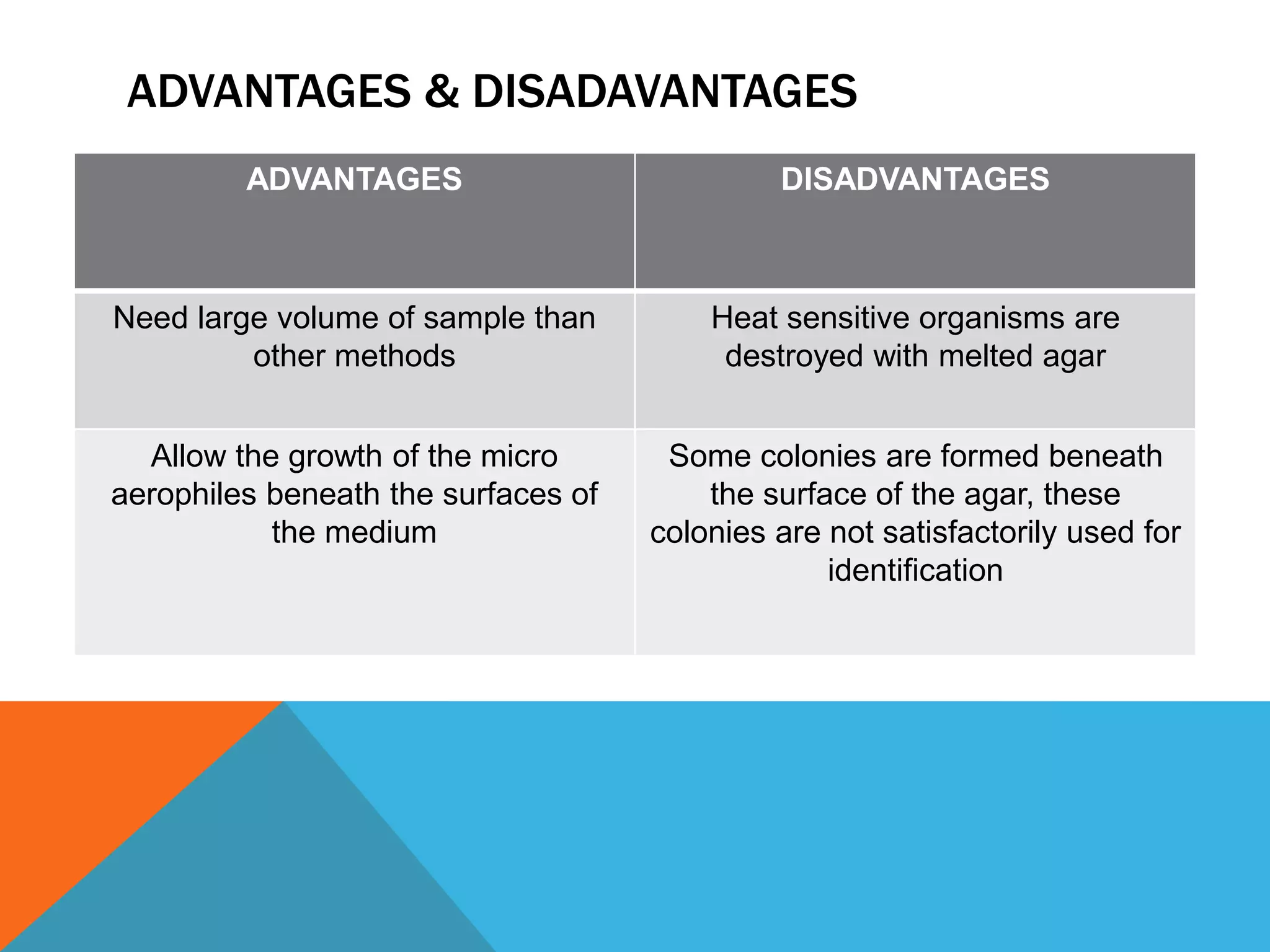 ADVANTAGES & DISADAVANTAGES

| ADVANTAGES | DISADVANTAGES |
|---|---|
| Need large volume of sample than other methods | Heat sensitive organisms are destroyed with melted agar |
| Allow the growth of the micro aerophiles beneath the surfaces of the medium | Some colonies are formed beneath the surface of the agar, these colonies are not satisfactorily used for identification |